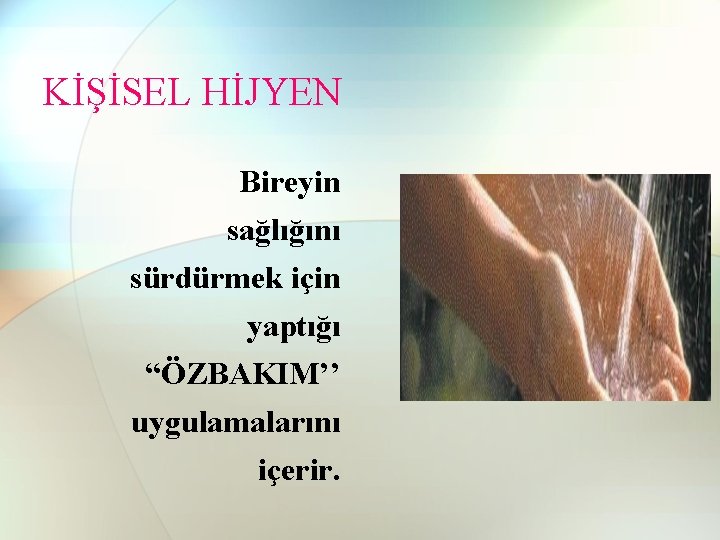 KİŞİSEL HİJYEN

Bireyin sağlığını sürdürmek için yaptığı “ÖZBAKIM’’ uygulamalarını içerir.